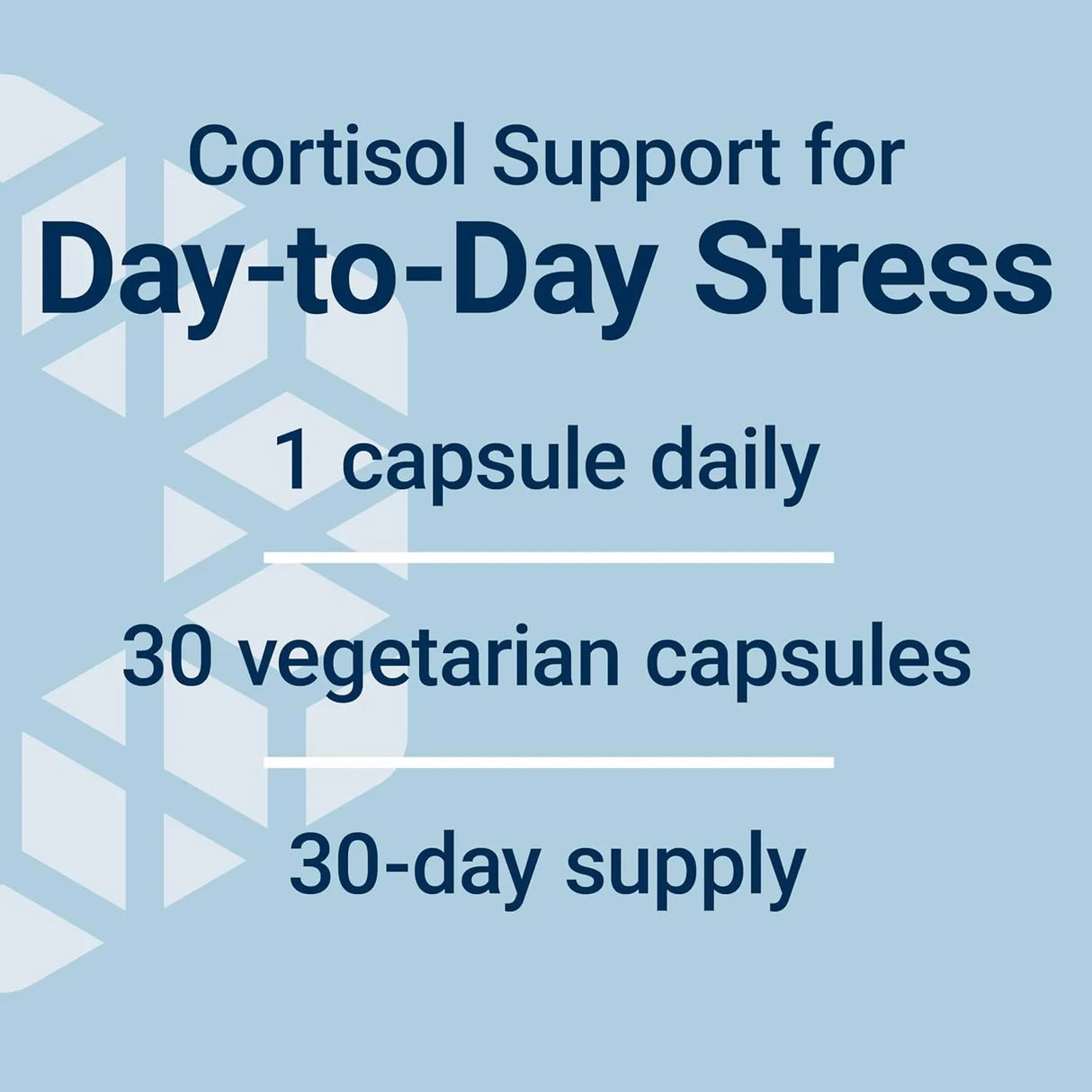 Cortisol Support for
Day-to-Day Stress

1 capsule daily

30 vegetarian capsules

30-day supply